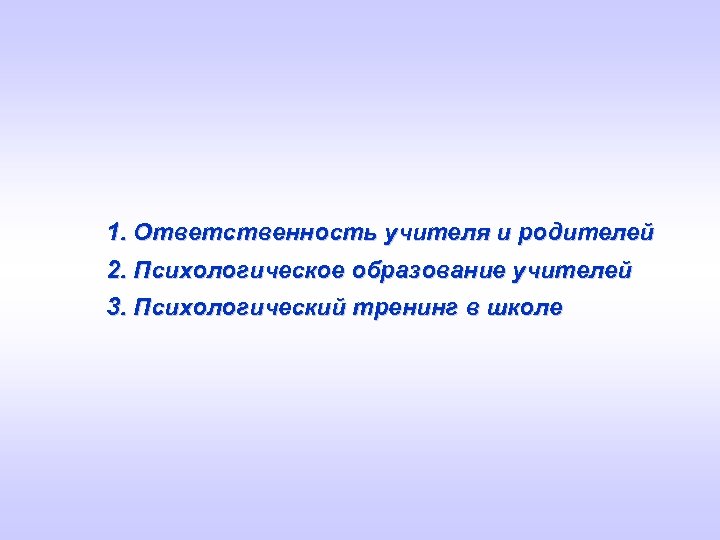 1. Ответственность учителя и родителей
2. Психологическое образование учителей
3. Психологический тренинг в школе